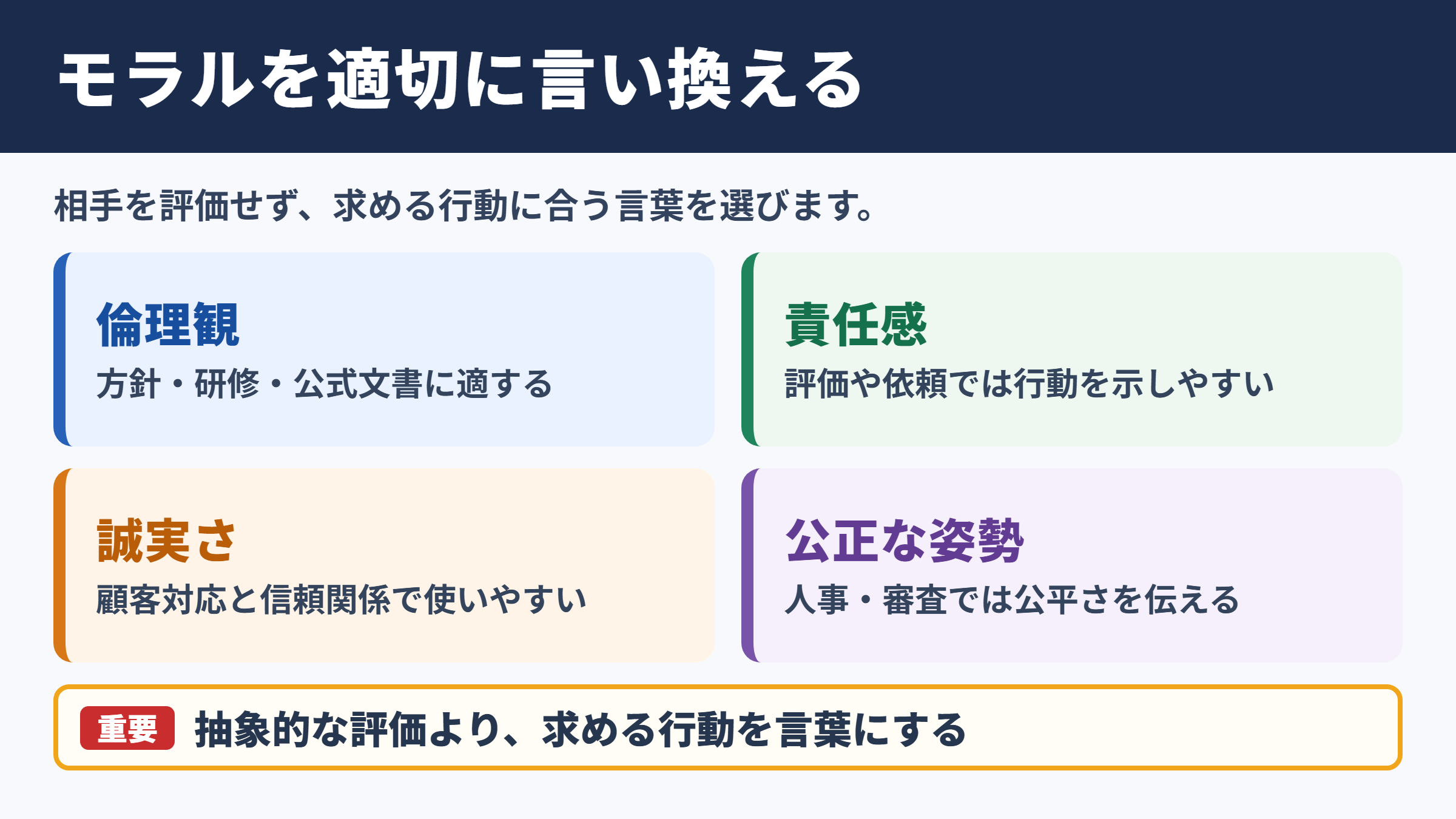 モラルを適切に言い換える

相手を評価せず、求める行動に合う言葉を選びます。

倫理観
方針・研修・公式文書に適する

責任感
評価や依頼では行動を示しやすい

誠実さ
顧客対応と信頼関係で使いやすい

公正な姿勢
人事・審査では公平さを伝える

重要 抽象的な評価より、求める行動を言葉にする